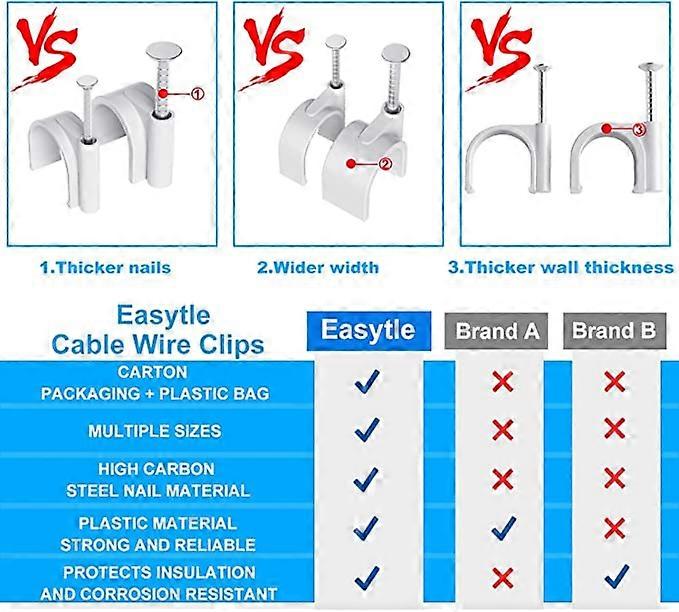 VS ①

VS ②

VS ③

1.Thicker nails

2.Wider width

3.Thicker wall thickness

| Easytle Cable Wire Clips | Easytle | Brand A | Brand B |
|---|---|---|---|
| CARTON PACKAGING + PLASTIC BAG | ✓ | ✗ | ✗ |
| MULTIPLE SIZES | ✓ | ✗ | ✗ |
| HIGH CARBON STEEL NAIL MATERIAL | ✓ | ✗ | ✗ |
| PLASTIC MATERIAL STRONG AND RELIABLE | ✓ | ✓ | ✗ |
| PROTECTS INSULATION AND CORROSION RESISTANT | ✓ | ✗ | ✓ |